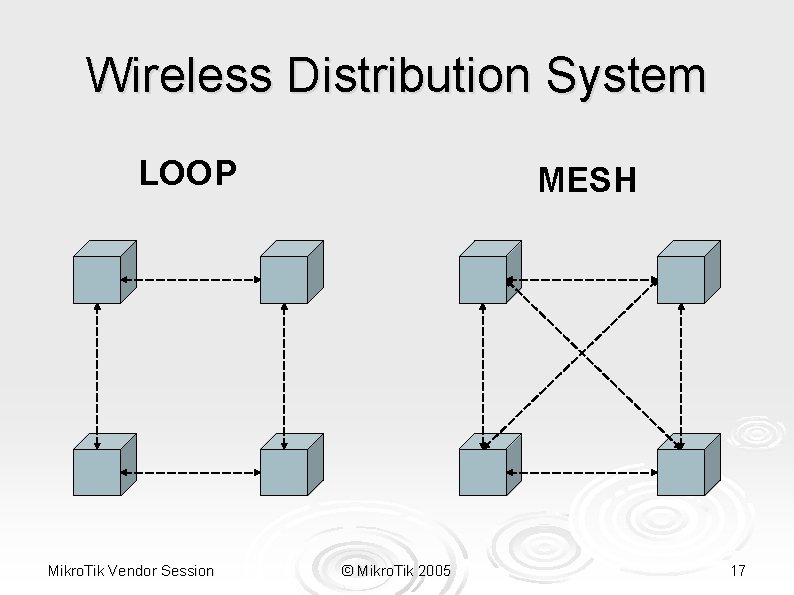 Wireless Distribution System

LOOP

MESH

MikroTik Vendor Session

© MikroTik 2005

17